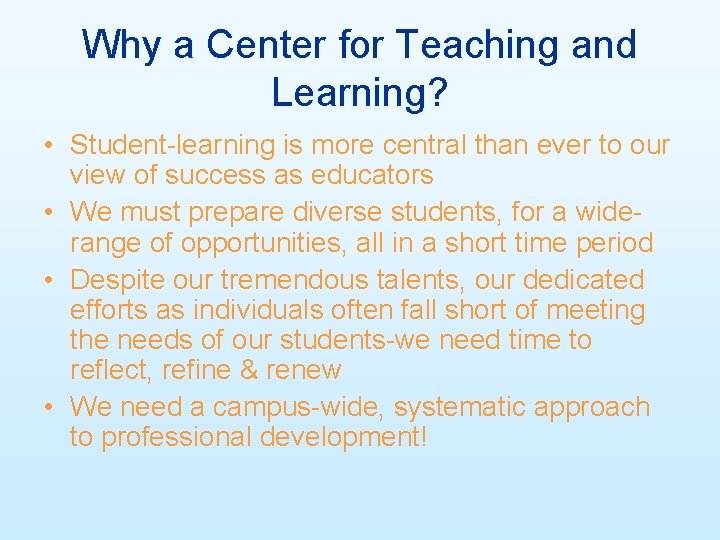 Why a Center for Teaching and Learning?

• Student-learning is more central than ever to our view of success as educators
• We must prepare diverse students, for a wide-range of opportunities, all in a short time period
• Despite our tremendous talents, our dedicated efforts as individuals often fall short of meeting the needs of our students-we need time to reflect, refine & renew
• We need a campus-wide, systematic approach to professional development!